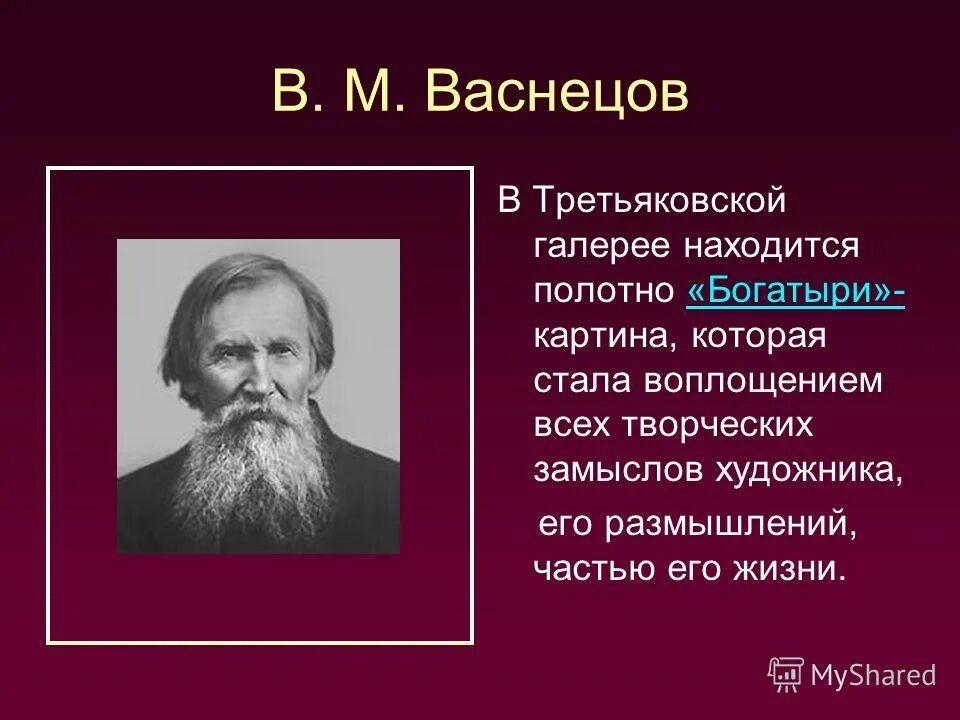 В. М. Васнецов

В Третьяковской галерее находится полотно «Богатыри»- картина, которая стала воплощением всех творческих замыслов художника,

его размышлений, частью его жизни.

MyShared